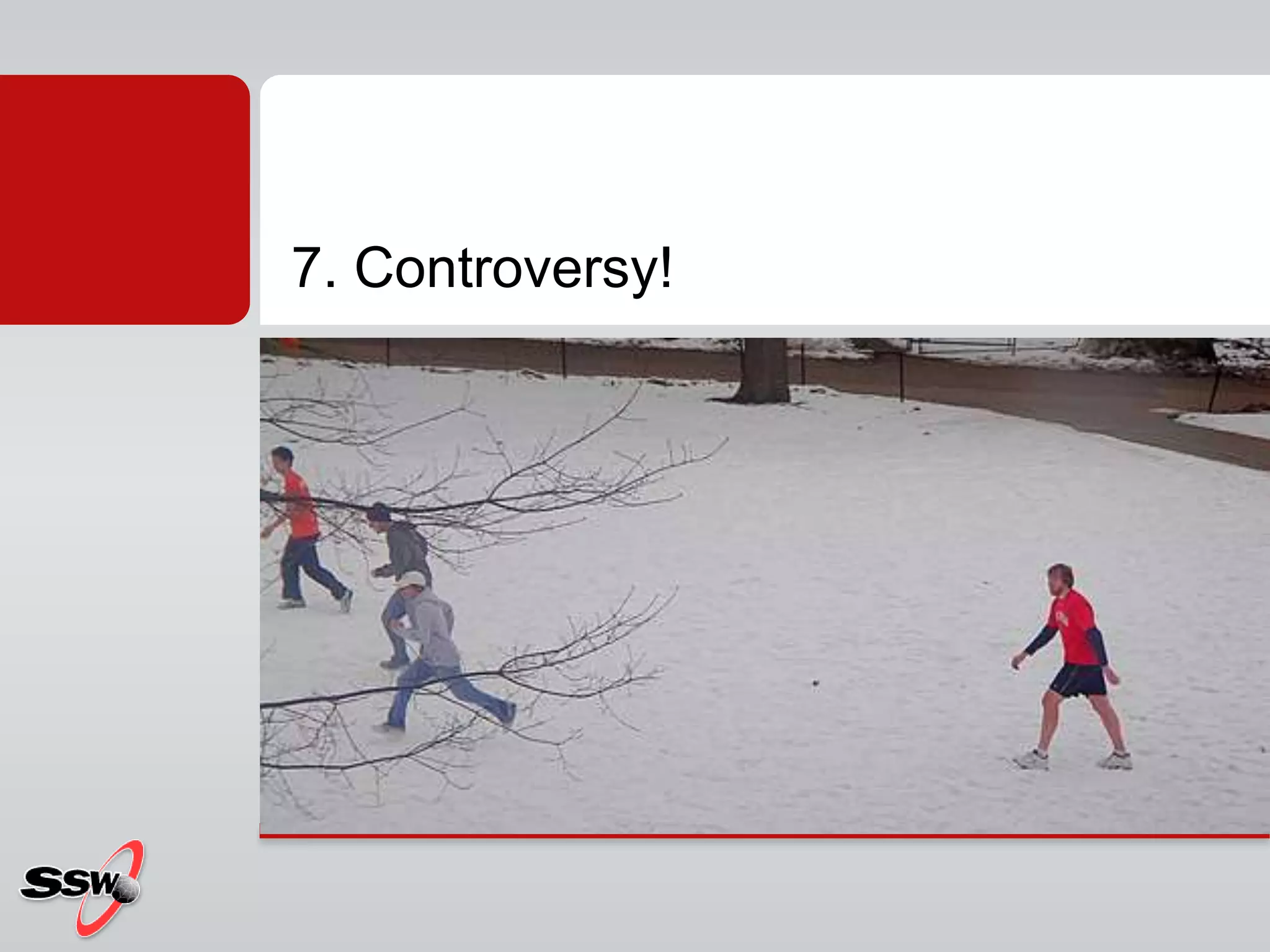 7. Controversy!

SSW